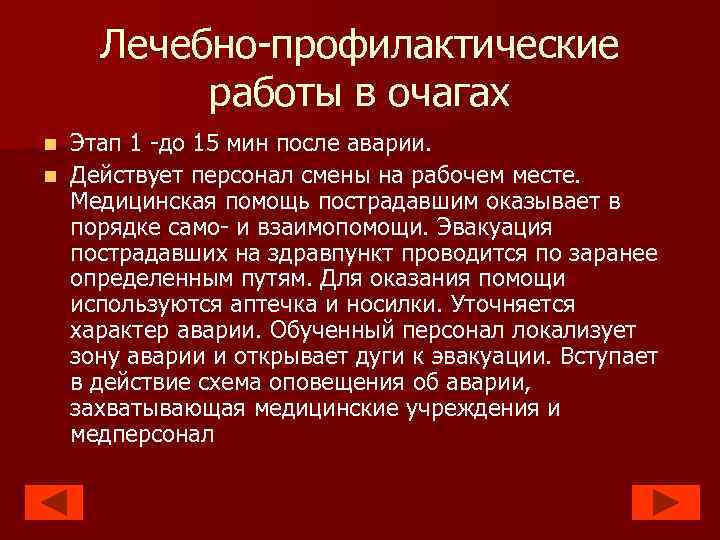 Лечебно-профилактические работы в очагах

Этап 1 -до 15 мин после аварии.

Действует персонал смены на рабочем месте. Медицинская помощь пострадавшим оказывает в порядке само- и взаимопомощи. Эвакуация пострадавших на здравпункт проводится по заранее определенным путям. Для оказания помощи используются аптечка и носилки. Уточняется характер аварии. Обученный персонал локализует зону аварии и открывает дуги к эвакуации. Вступает в действие схема оповещения об аварии, захватывающая медицинские учреждения и медперсонал